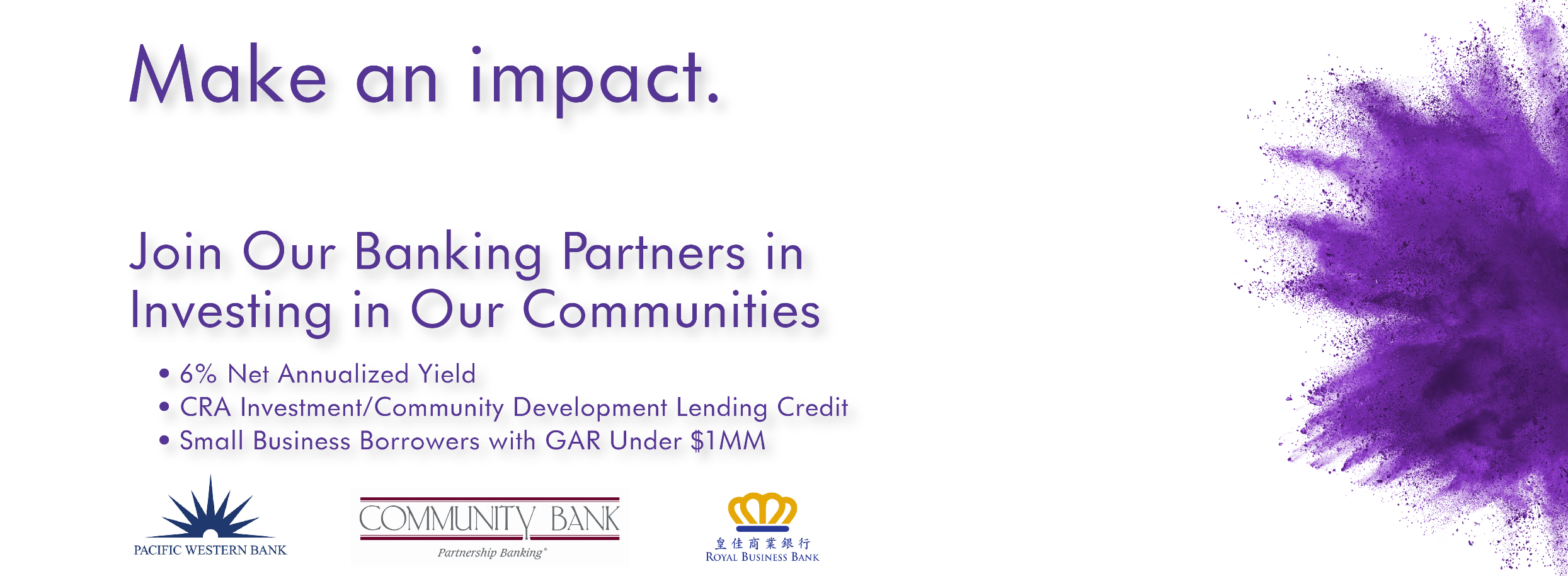 Make an impact.

Join Our Banking Partners in Investing in Our Communities

• 6% Net Annualized Yield
• CRA Investment/Community Development Lending Credit
• Small Business Borrowers with GAR Under $1MM

PACIFIC WESTERN BANK

COMMUNITY BANK
Partnership Banking®

皇佳商業銀行
ROYAL BUSINESS BANK